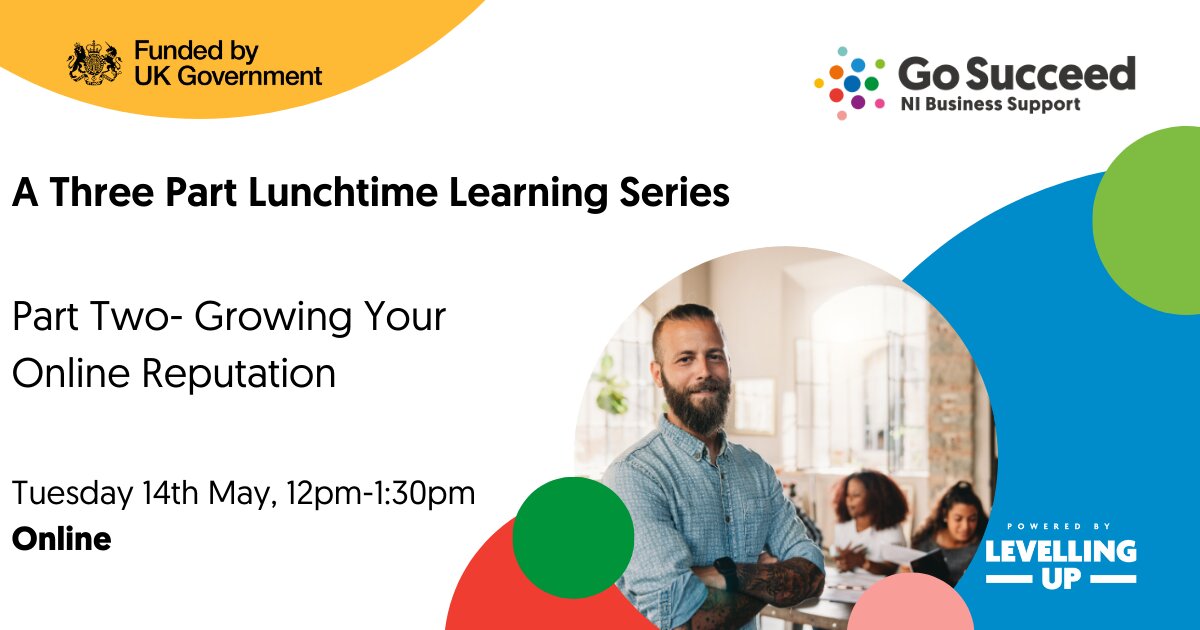 Funded by UK Government

Go Succeed
NI Business Support

A Three Part Lunchtime Learning Series

Part Two- Growing Your Online Reputation

Tuesday 14th May, 12pm-1:30pm
Online

POWERED BY
LEVELLING UP